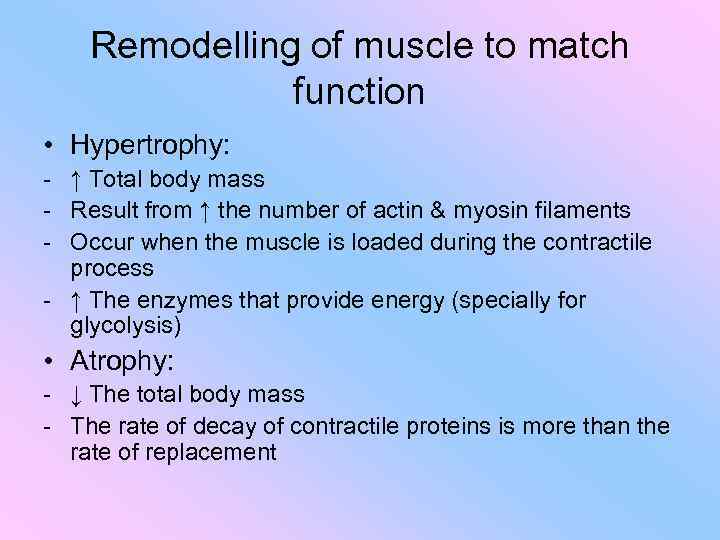 Remodelling of muscle to match function

• Hypertrophy:
- ↑ Total body mass
- Result from ↑ the number of actin & myosin filaments
- Occur when the muscle is loaded during the contractile process
- ↑ The enzymes that provide energy (specially for glycolysis)

• Atrophy:
- ↓ The total body mass
- The rate of decay of contractile proteins is more than the rate of replacement